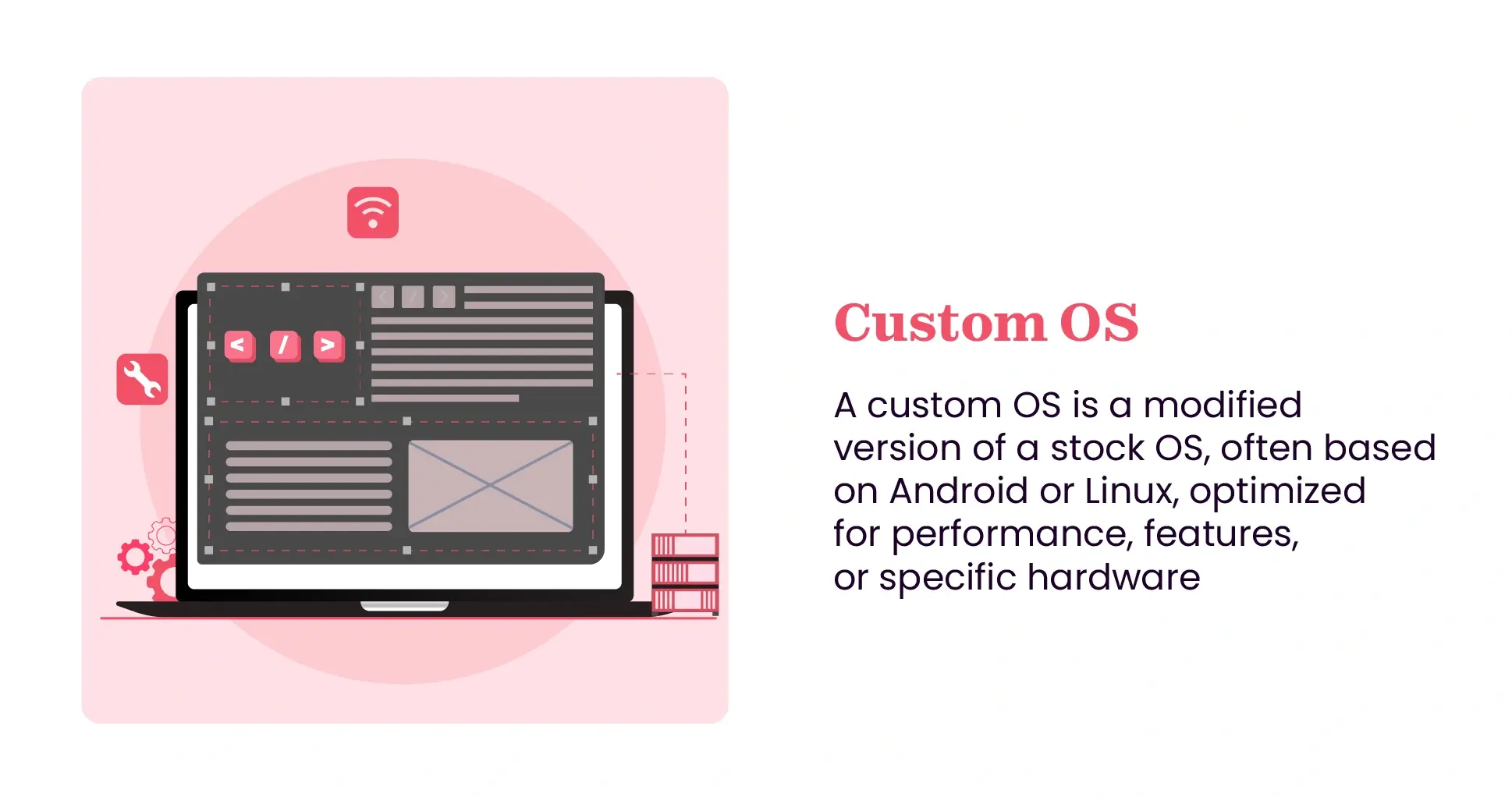 < / >

Custom OS

A custom OS is a modified version of a stock OS, often based on Android or Linux, optimized for performance, features, or specific hardware